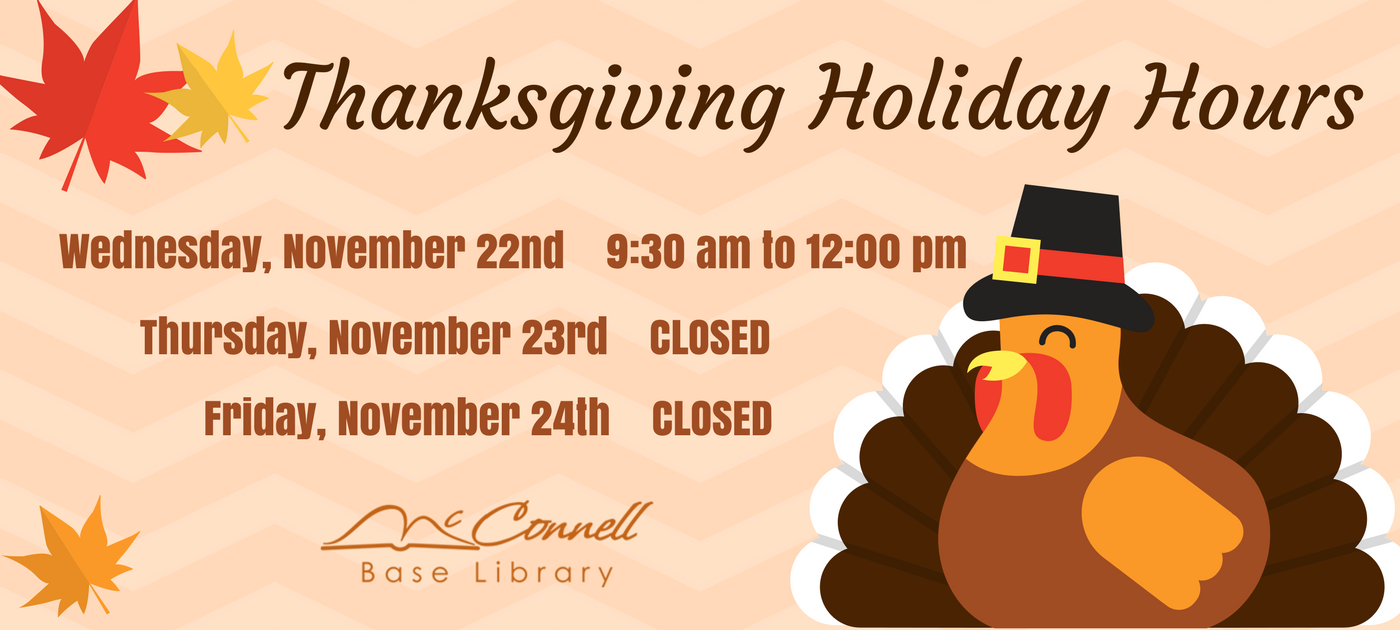 Thanksgiving Holiday Hours

Wednesday, November 22nd 9:30 am to 12:00 pm

Thursday, November 23rd CLOSED

Friday, November 24th CLOSED

McConnell
Base Library